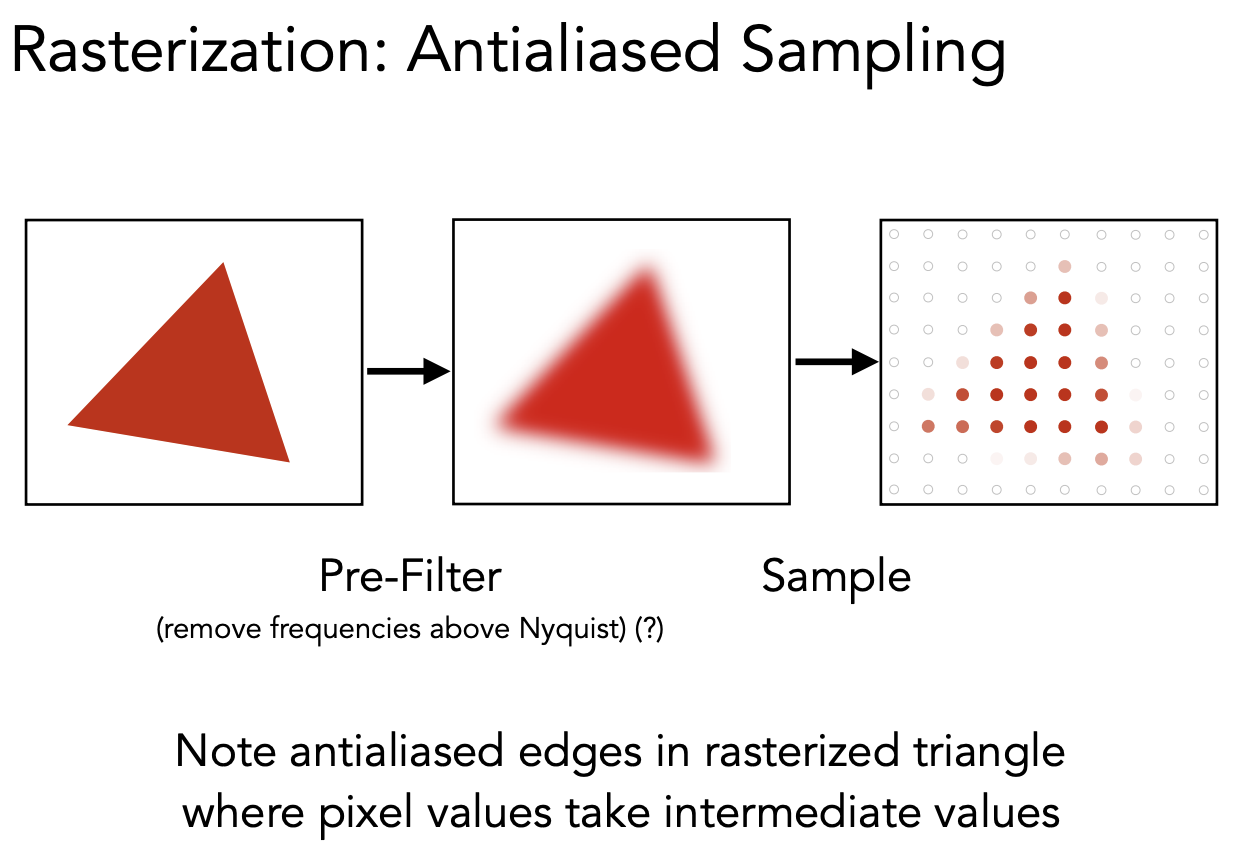 Rasterization: Antialiased Sampling

Pre-Filter
(remove frequencies above Nyquist) (?)

Sample

Note antialiased edges in rasterized triangle where pixel values take intermediate values